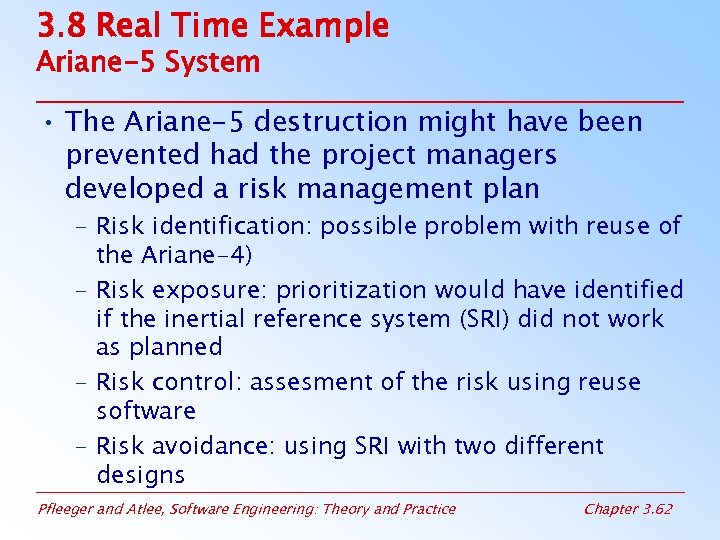 3.8 Real Time Example
Ariane-5 System

• The Ariane-5 destruction might have been prevented had the project managers developed a risk management plan
– Risk identification: possible problem with reuse of the Ariane-4)
– Risk exposure: prioritization would have identified if the inertial reference system (SRI) did not work as planned
– Risk control: assesment of the risk using reuse software
– Risk avoidance: using SRI with two different designs

Pfleeger and Atlee, Software Engineering: Theory and Practice

Chapter 3.62